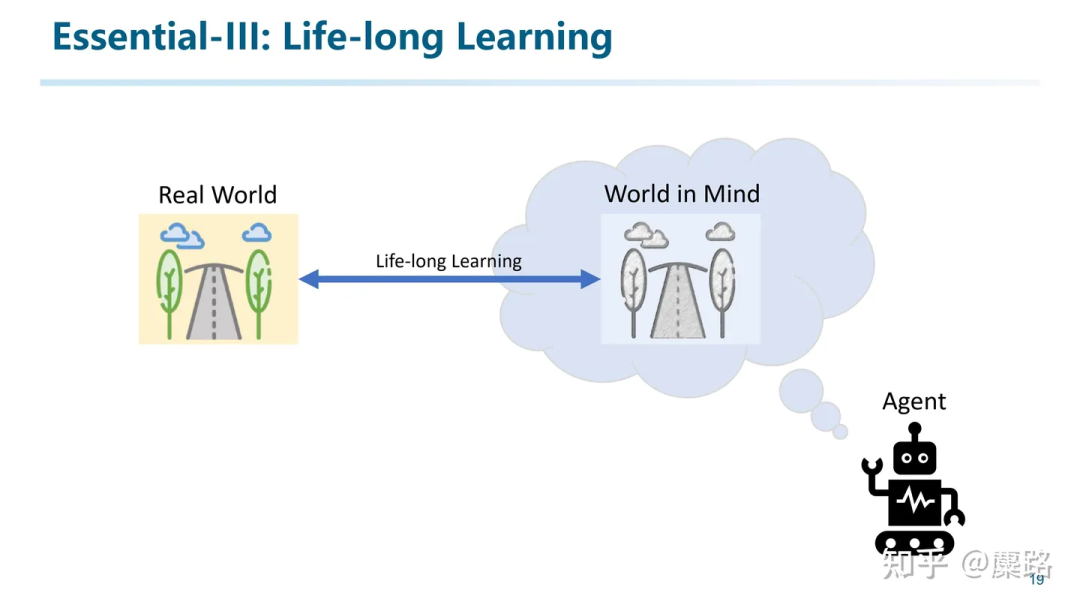 Essential-III: Life-long Learning

Real World

Life-long Learning

World in Mind

Agent

知乎 @麋路

19